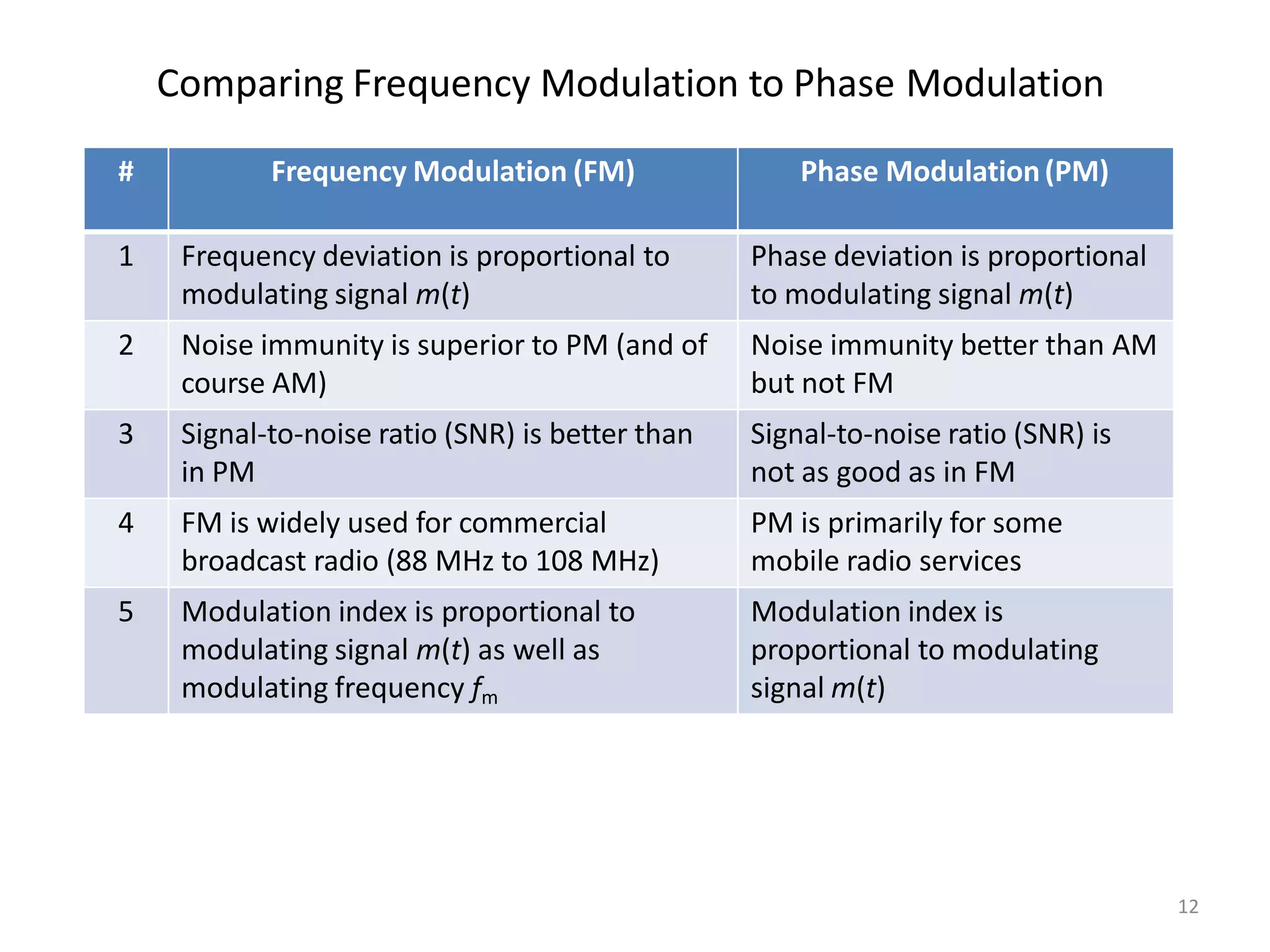 Comparing Frequency Modulation to Phase Modulation

| # | Frequency Modulation (FM) | Phase Modulation (PM) |
|---|---|---|
| 1 | Frequency deviation is proportional to modulating signal $m(t)$ | Phase deviation is proportional to modulating signal $m(t)$ |
| 2 | Noise immunity is superior to PM (and of course AM) | Noise immunity better than AM but not FM |
| 3 | Signal-to-noise ratio (SNR) is better than in PM | Signal-to-noise ratio (SNR) is not as good as in FM |
| 4 | FM is widely used for commercial broadcast radio (88 MHz to 108 MHz) | PM is primarily for some mobile radio services |
| 5 | Modulation index is proportional to modulating signal $m(t)$ as well as modulating frequency $f_m$ | Modulation index is proportional to modulating signal $m(t)$ |

12